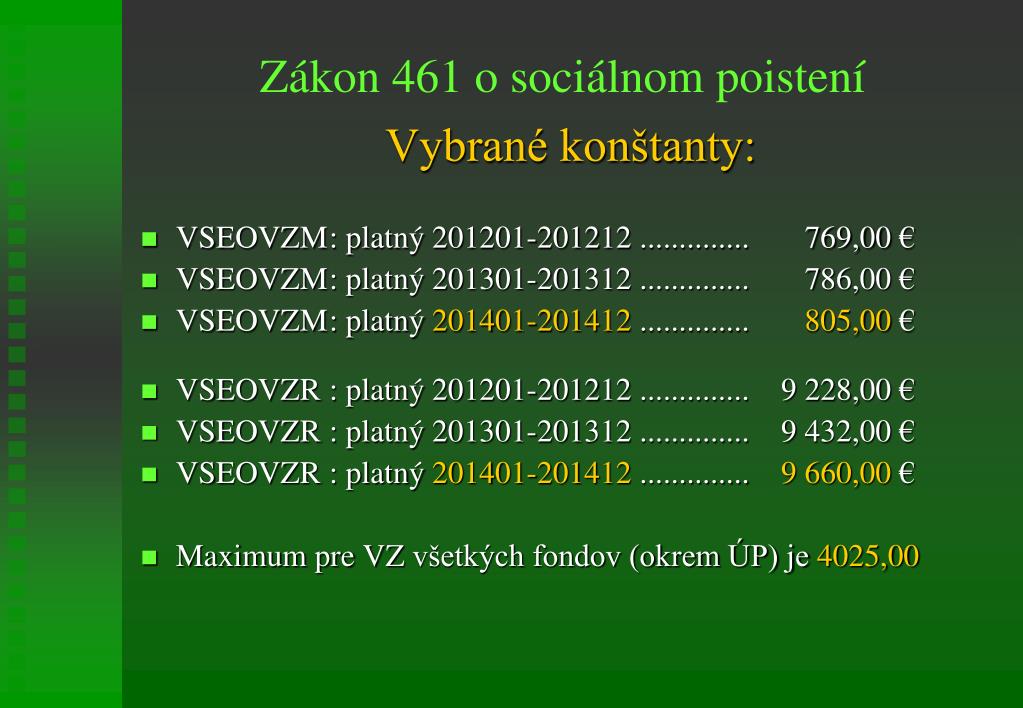 Zákon 461 o sociálnom poistení

Vybrané konštanty:

- VSEOVZM: platný 201201-201212 ............. 769,00 €
- VSEOVZM: platný 201301-201312 ............. 786,00 €
- VSEOVZM: platný 201401-201412 ............. 805,00 €

- VSEOVZR : platný 201201-201212 ............. 9 228,00 €
- VSEOVZR : platný 201301-201312 ............. 9 432,00 €
- VSEOVZR : platný 201401-201412 ............. 9 660,00 €

- Maximum pre VZ všetkých fondov (okrem ÚP) je 4025,00